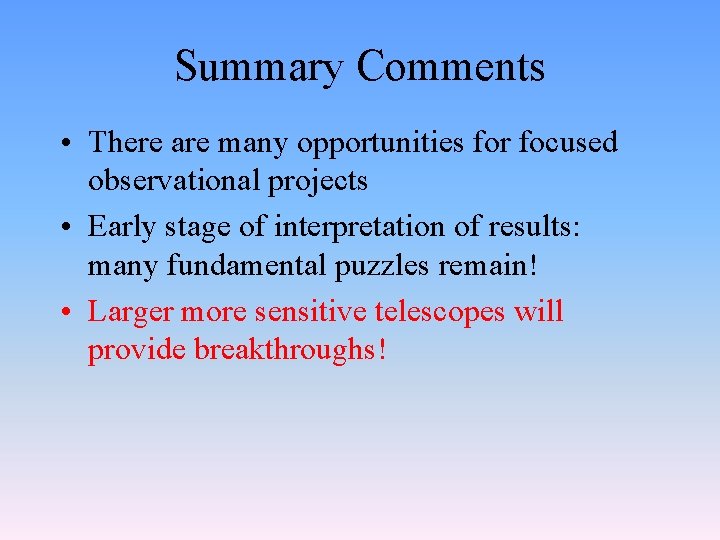 Summary Comments

• There are many opportunities for focused observational projects

• Early stage of interpretation of results: many fundamental puzzles remain!

• Larger more sensitive telescopes will provide breakthroughs!